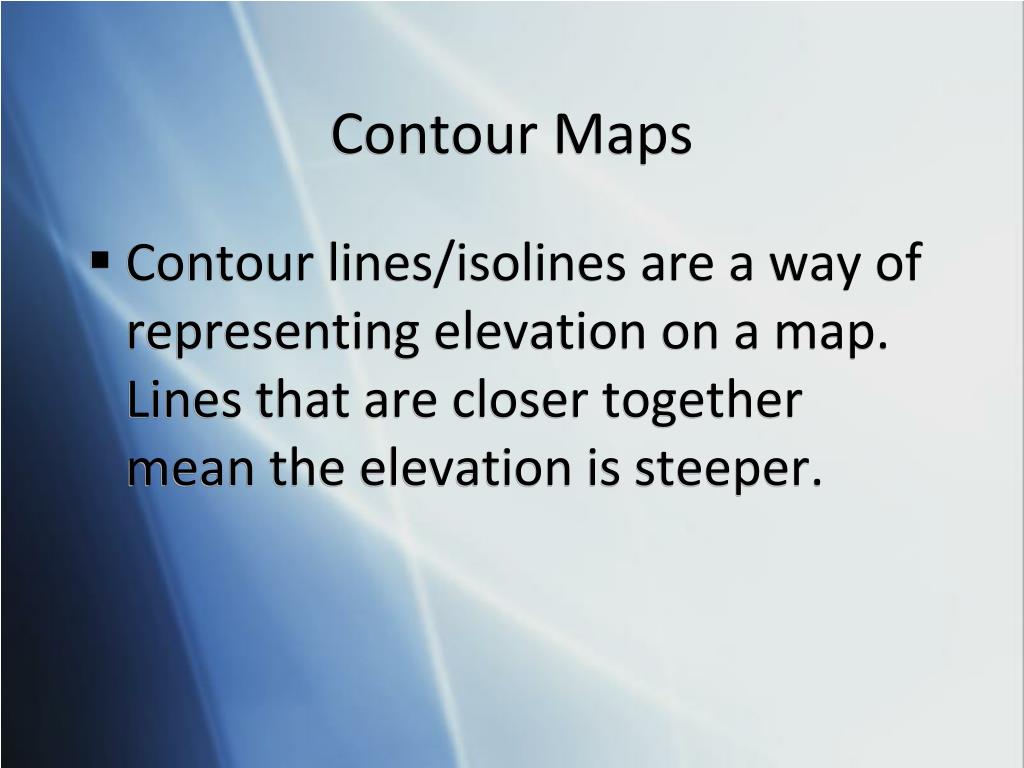 Contour Maps

▪ Contour lines/isolines are a way of representing elevation on a map. Lines that are closer together mean the elevation is steeper.